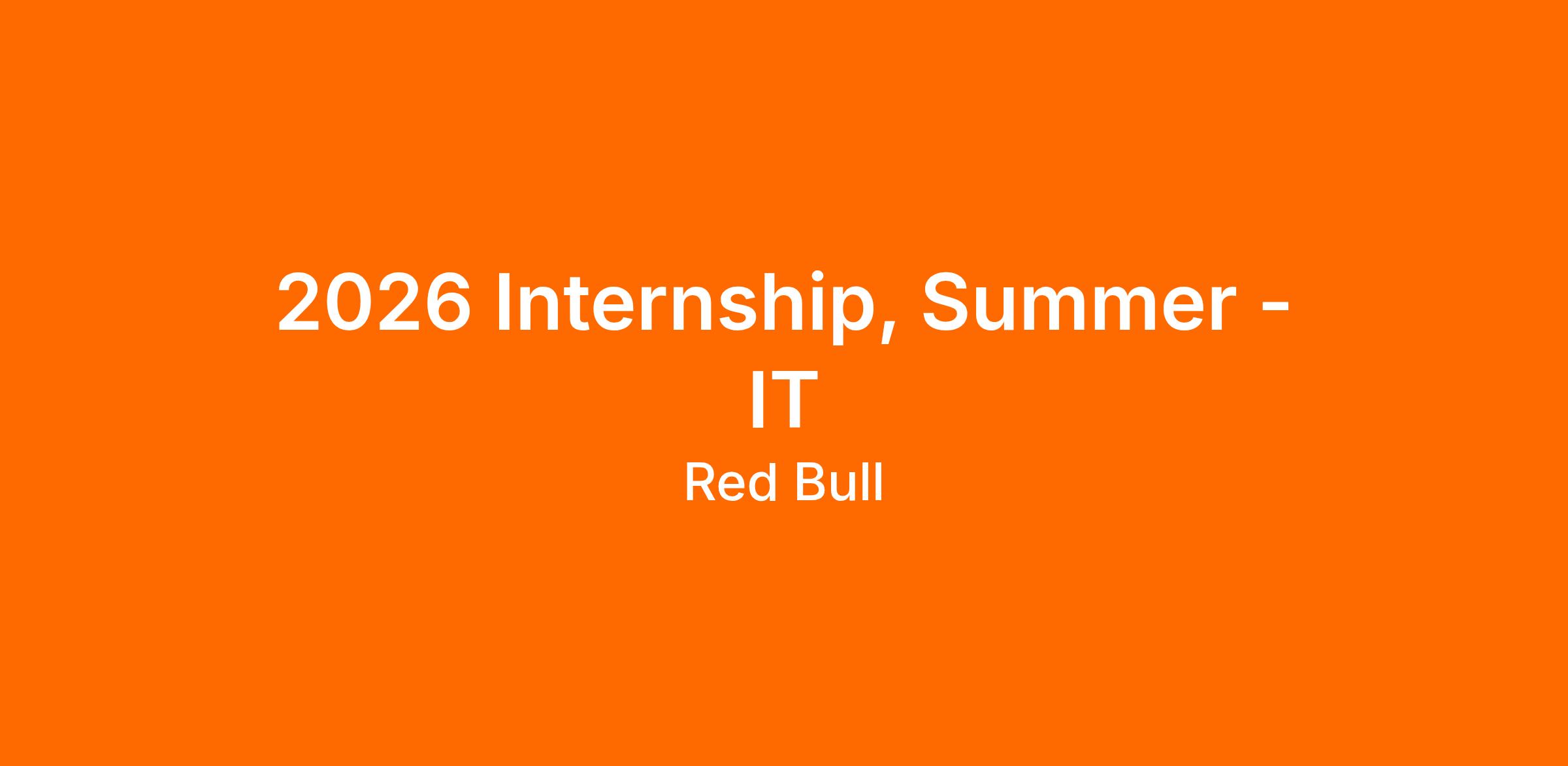 2026 Internship, Summer - IT

Red Bull